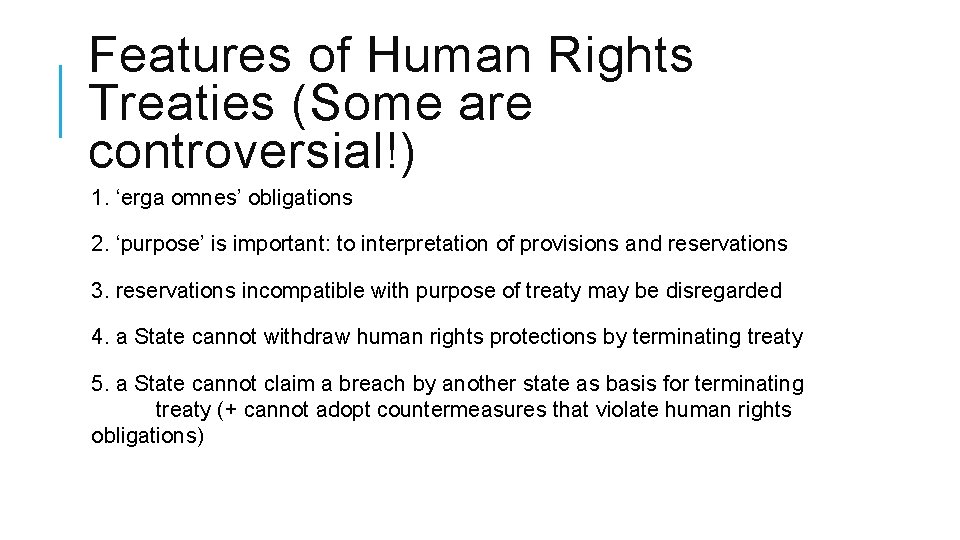 Features of Human Rights Treaties (Some are controversial!)

1. ‘erga omnes’ obligations

2. ‘purpose’ is important: to interpretation of provisions and reservations

3. reservations incompatible with purpose of treaty may be disregarded

4. a State cannot withdraw human rights protections by terminating treaty

5. a State cannot claim a breach by another state as basis for terminating treaty (+ cannot adopt countermeasures that violate human rights obligations)